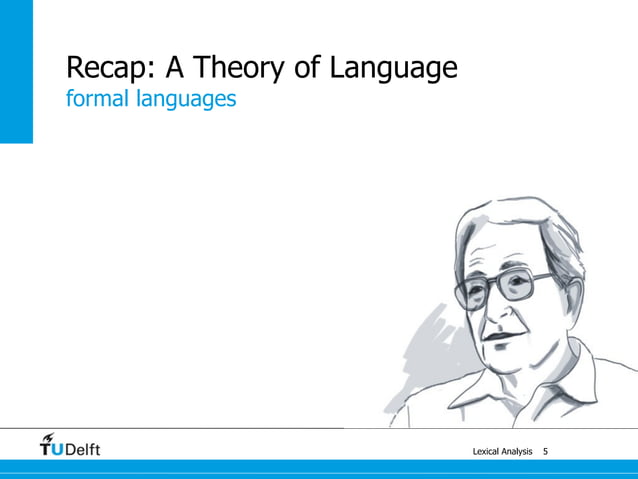 Recap: A Theory of Language
formal languages

TUDelft

Lexical Analysis 5